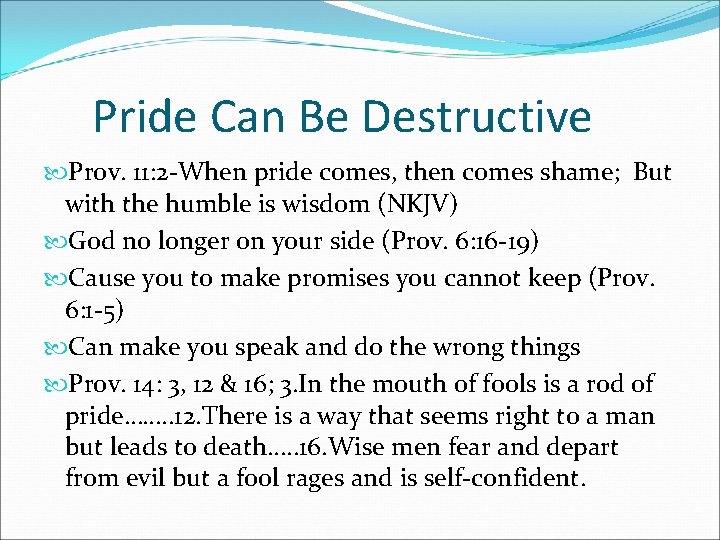 Pride Can Be Destructive

Prov. 11:2-When pride comes, then comes shame; But with the humble is wisdom (NKJV)

God no longer on your side (Prov. 6:16-19)

Cause you to make promises you cannot keep (Prov. 6:1-5)

Can make you speak and do the wrong things

Prov. 14: 3, 12 & 16; 3.In the mouth of fools is a rod of pride……..12.There is a way that seems right to a man but leads to death…..16.Wise men fear and depart from evil but a fool rages and is self-confident.